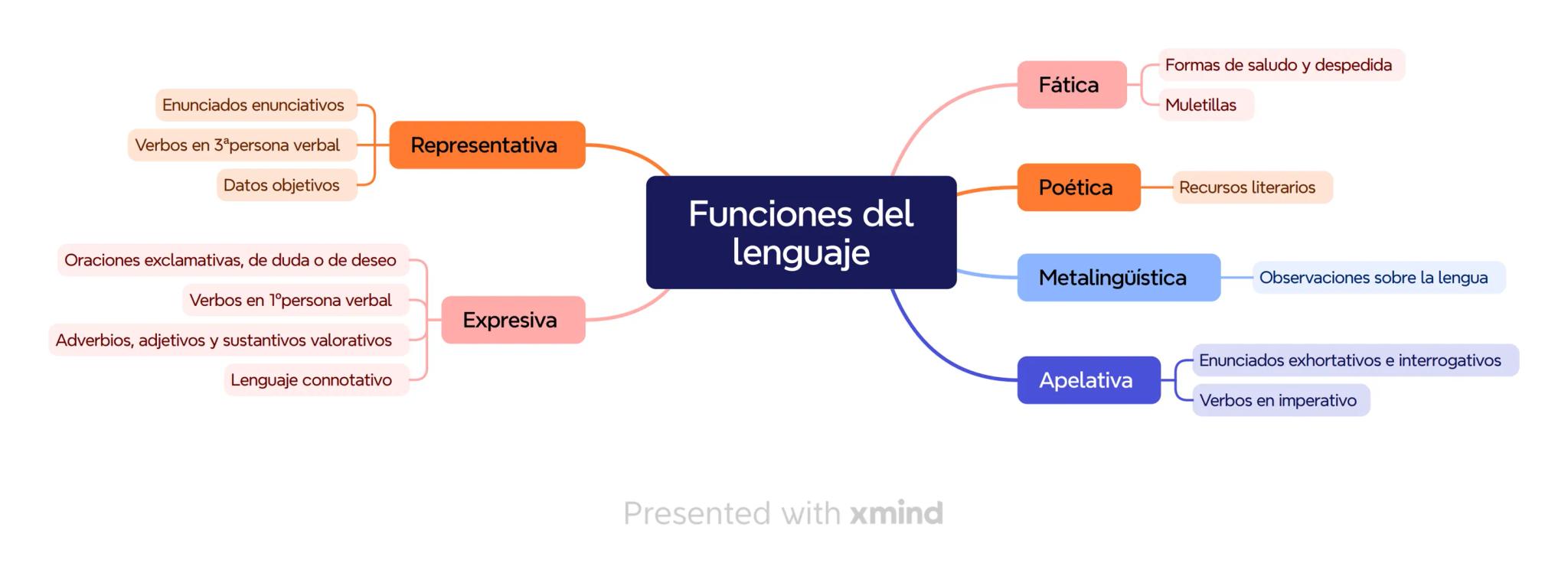 Funciones del lenguaje

Representativa
Enunciados enunciativos
Verbos en 3ªpersona verbal
Datos objetivos

Expresiva
Oraciones exclamativas, de duda o de deseo
Verbos en 1ºpersona verbal
Adverbios, adjetivos y sustantivos valorativos
Lenguaje connotativo

Fática
Formas de saludo y despedida
Muletillas

Poética
Recursos literarios

Metalingüística
Observaciones sobre la lengua

Apelativa
Enunciados exhortativos e interrogativos
Verbos en imperativo

Presented with xmind